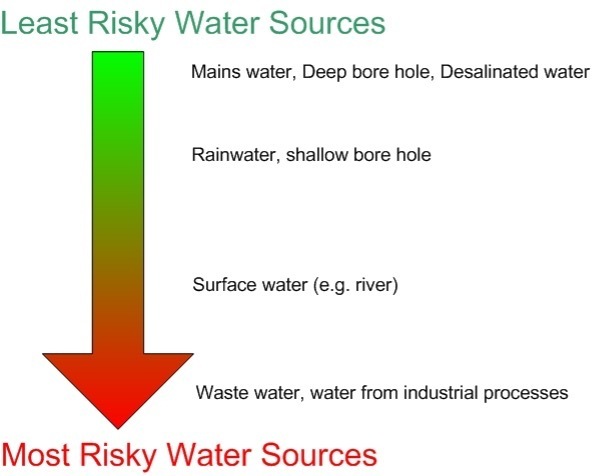 Least Risky Water Sources

Mains water, Deep bore hole, Desalinated water

Rainwater, shallow bore hole

Surface water (e.g. river)

Waste water, water from industrial processes

Most Risky Water Sources